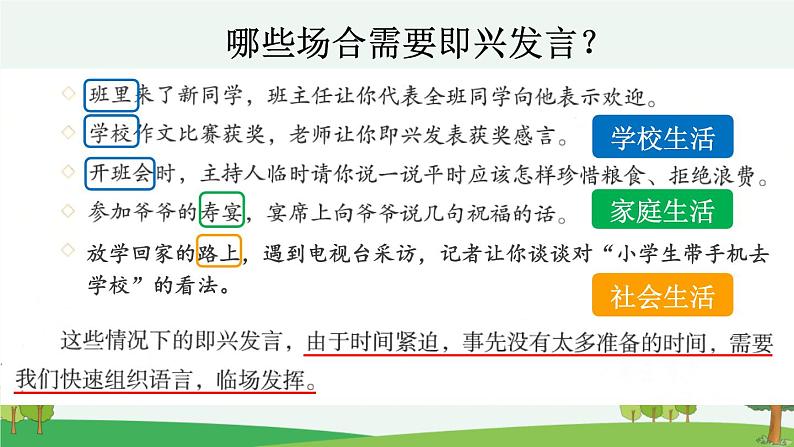 哪些场合需要即兴发言？

◇ 班里来了新同学，班主任让你代表全班同学向他表示欢迎。

◇ 学校作文比赛获奖，老师让你即兴发表获奖感言。

学校生活

◇ 开班会时，主持人临时请你说一说平时应该怎样珍惜粮食、拒绝浪费。

◇ 参加爷爷的寿宴，宴席上向爷爷说几句祝福的话。

家庭生活

◇ 放学回家的路上，遇到电视台采访，记者让你谈谈对“小学生带手机去学校”的看法。

社会生活

这些情况下的即兴发言，由于时间紧迫，事先没有太多准备的时间，需要我们快速组织语言，临场发挥。